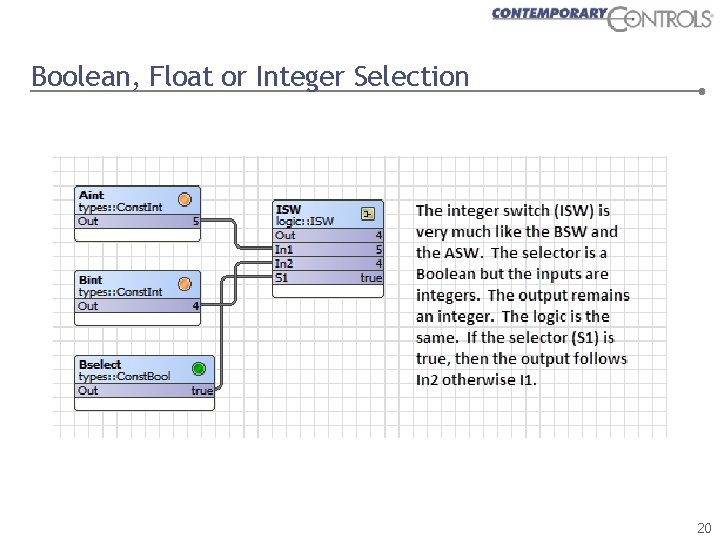 CONTEMPORARY CONTROLS®

Boolean, Float or Integer Selection

Aint
types::ConstInt
Out 5

Bint
types::ConstInt
Out 4

Bselect
types::ConstBool
Out true

ISW
logic::ISW
Out 4
In1 5
In2 4
S1 true

The integer switch (ISW) is very much like the BSW and the ASW. The selector is a Boolean but the inputs are integers. The output remains an integer. The logic is the same. If the selector (S1) is true, then the output follows In2 otherwise I1.

20